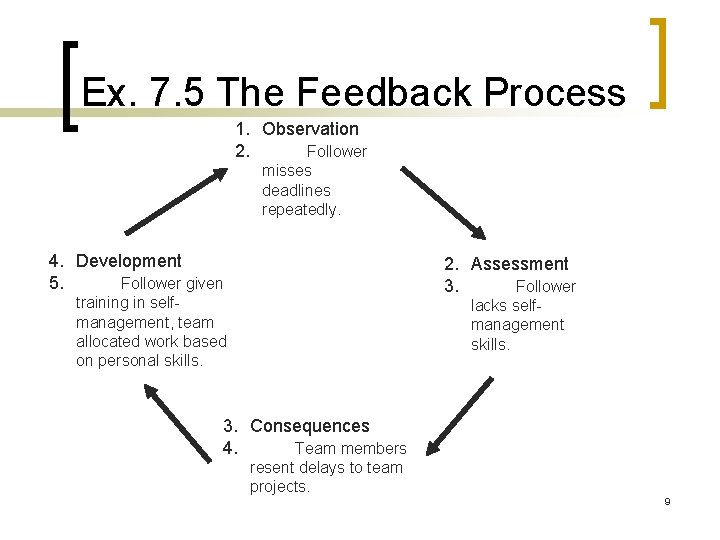 Ex. 7.5 The Feedback Process

1. Observation
2. Follower misses deadlines repeatedly.

2. Assessment
3. Follower lacks self-management skills.

3. Consequences
4. Team members resent delays to team projects.

4. Development
5. Follower given training in self-management, team allocated work based on personal skills.

9